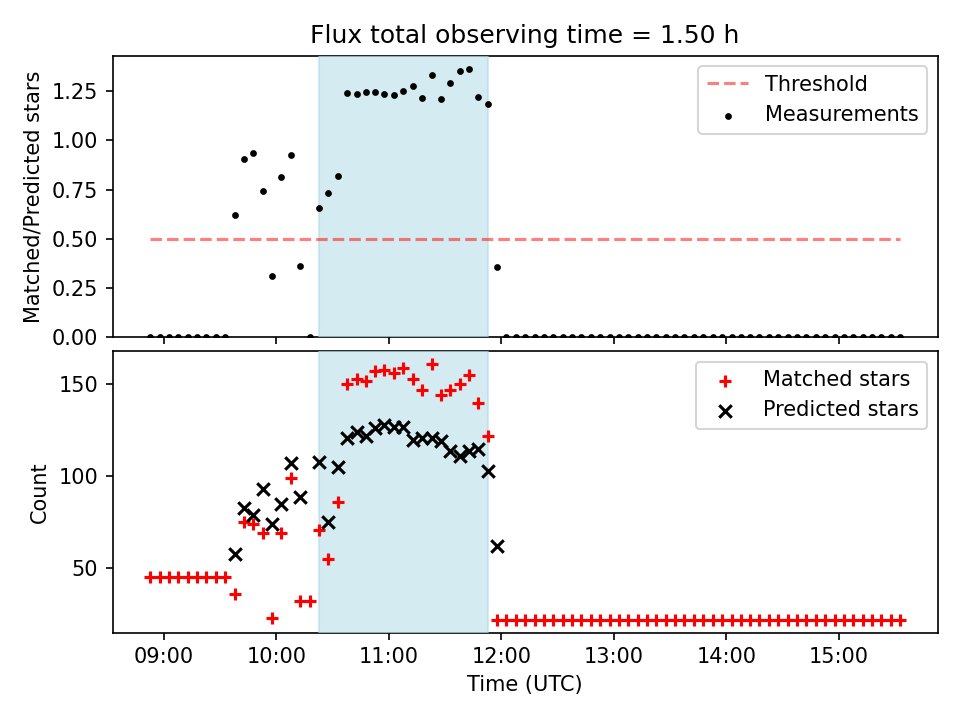 Flux total observing time = 1.50 h

Matched/Predicted stars

1.25
1.00
0.75
0.50
0.25
0.00

Threshold
Measurements

Count

150
100
50

Matched stars
Predicted stars

09:00
10:00
11:00
12:00
13:00
14:00
15:00

Time (UTC)